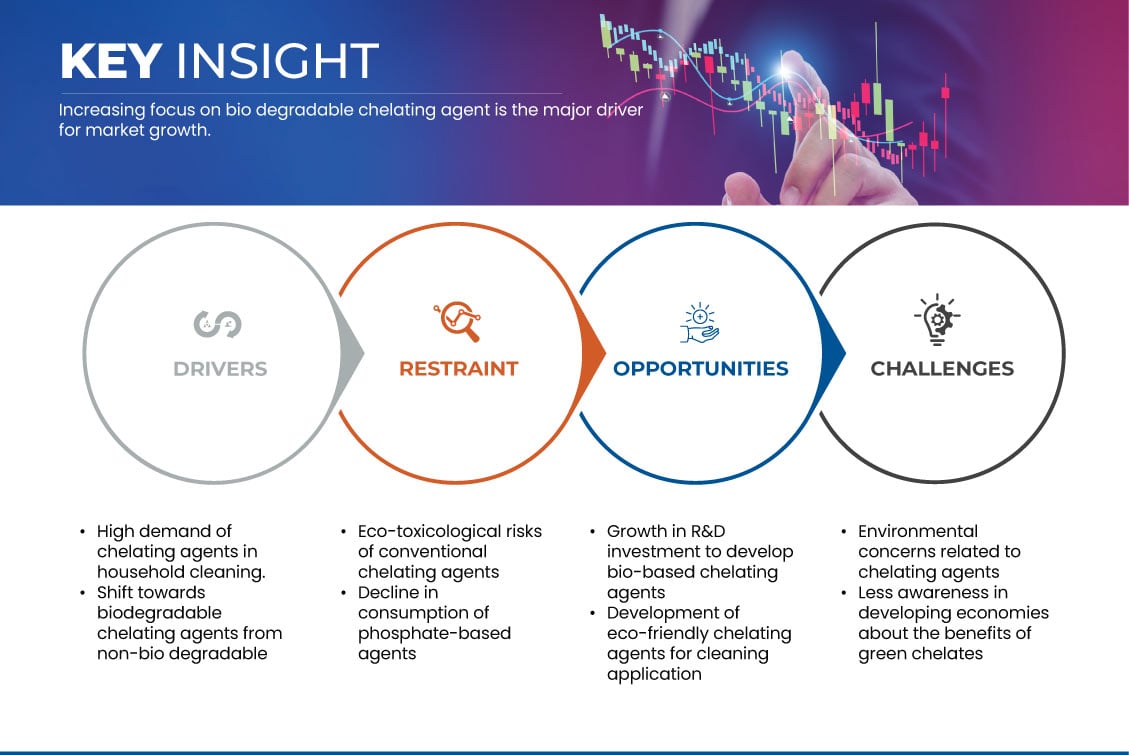 KEY INSIGHT

Increasing focus on bio degradable chelating agent is the major driver for market growth.

DRIVERS

RESTRAINT

OPPORTUNITIES

CHALLENGES

• High demand of chelating agents in household cleaning.
• Shift towards biodegradable chelating agents from non-bio degradable

• Eco-toxicological risks of conventional chelating agents
• Decline in consumption of phosphate-based agents

• Growth in R&D investment to develop bio-based chelating agents
• Development of eco-friendly chelating agents for cleaning application

• Environmental concerns related to chelating agents
• Less awareness in developing economies about the benefits of green chelates